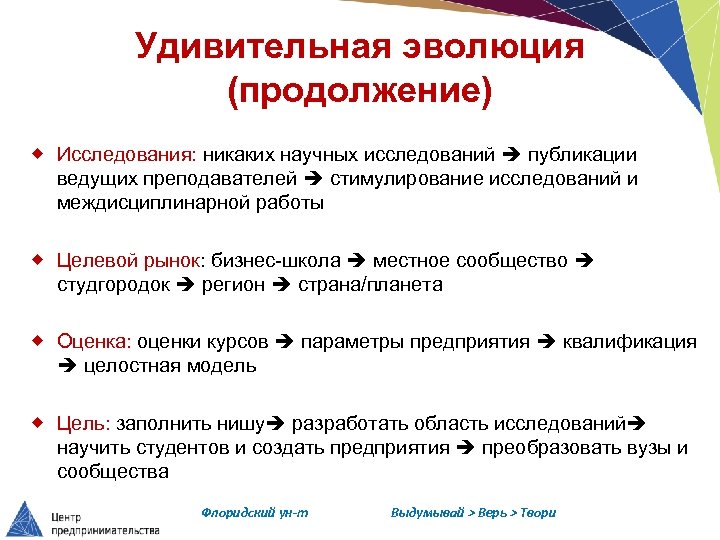 Удивительная эволюция (продолжение)

◆ Исследования: никаких научных исследований ➔ публикации ведущих преподавателей ➔ стимулирование исследований и междисциплинарной работы

◆ Целевой рынок: бизнес-школа ➔ местное сообщество ➔ студгородок ➔ регион ➔ страна/планета

◆ Оценка: оценки курсов ➔ параметры предприятия ➔ квалификация ➔ целостная модель

◆ Цель: заполнить нишу➔ разработать область исследований➔ научить студентов и создать предприятия ➔ преобразовать вузы и сообщества

Центр предпринимательства

Флоридский ун-т

Выдумывай > Верь > Твори